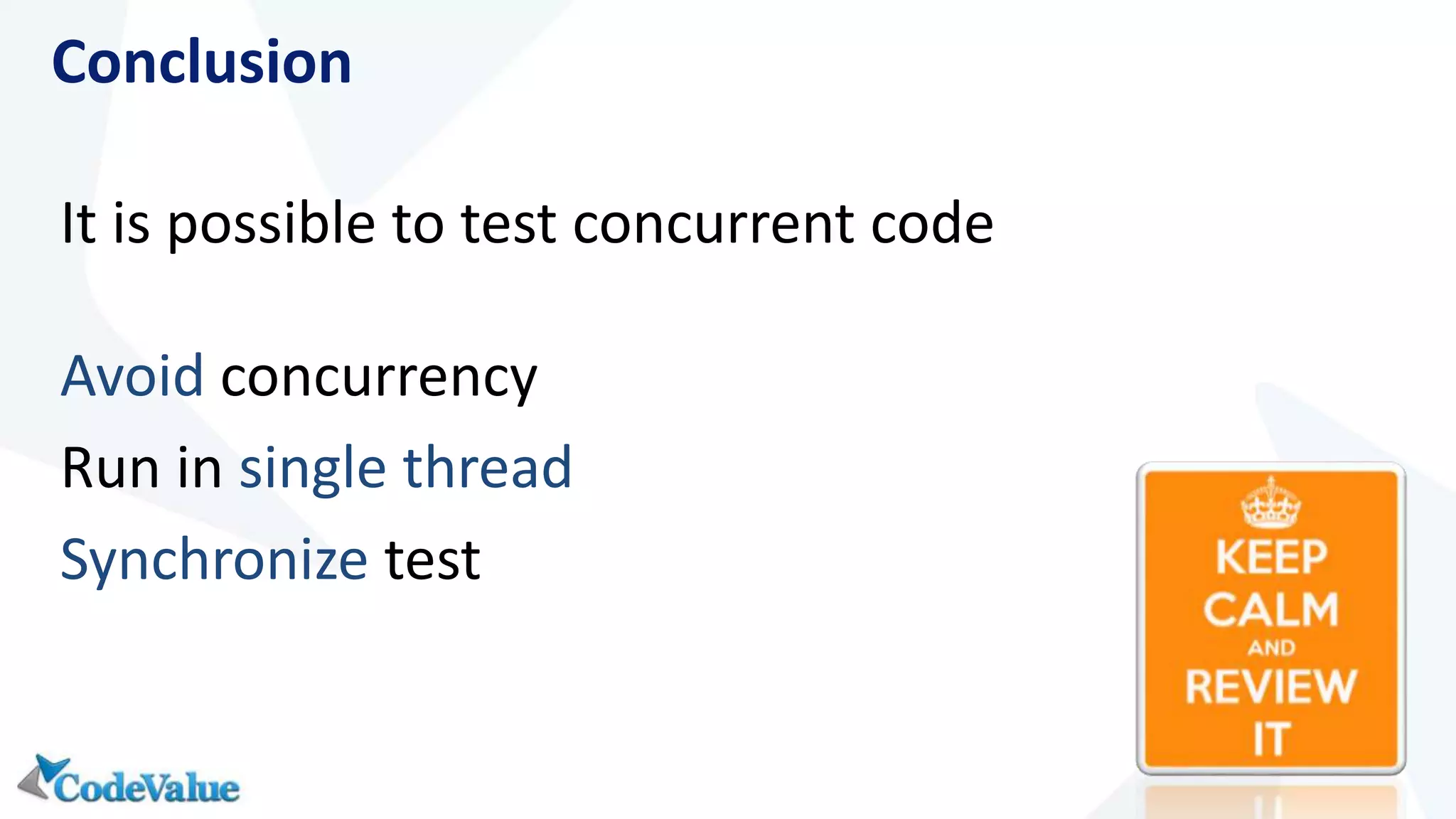 Conclusion

It is possible to test concurrent code

Avoid concurrency

Run in single thread

Synchronize test

KEEP CALM AND REVIEW IT

CodeValue